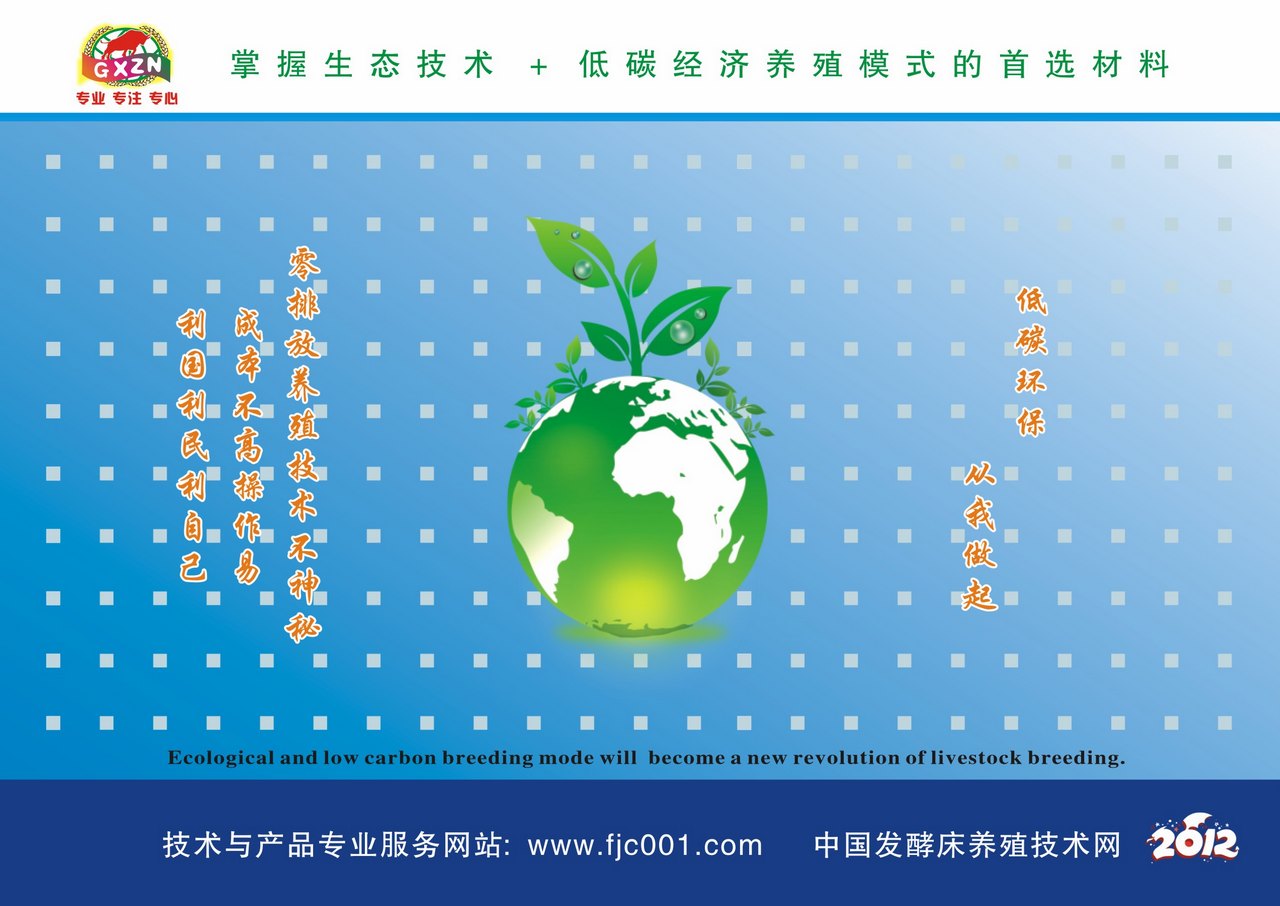 GXZN
专业 专注 专心

掌握生态技术 + 低碳经济养殖模式的首选材料

零排放养殖技术不神秘

成本不高操作易

利国利民利自己

低碳环保

从我做起

Ecological and low carbon breeding mode will become a new revolution of livestock breeding.

技术与产品专业服务网站: www.fjc001.com 中国发酵床养殖技术网

2012